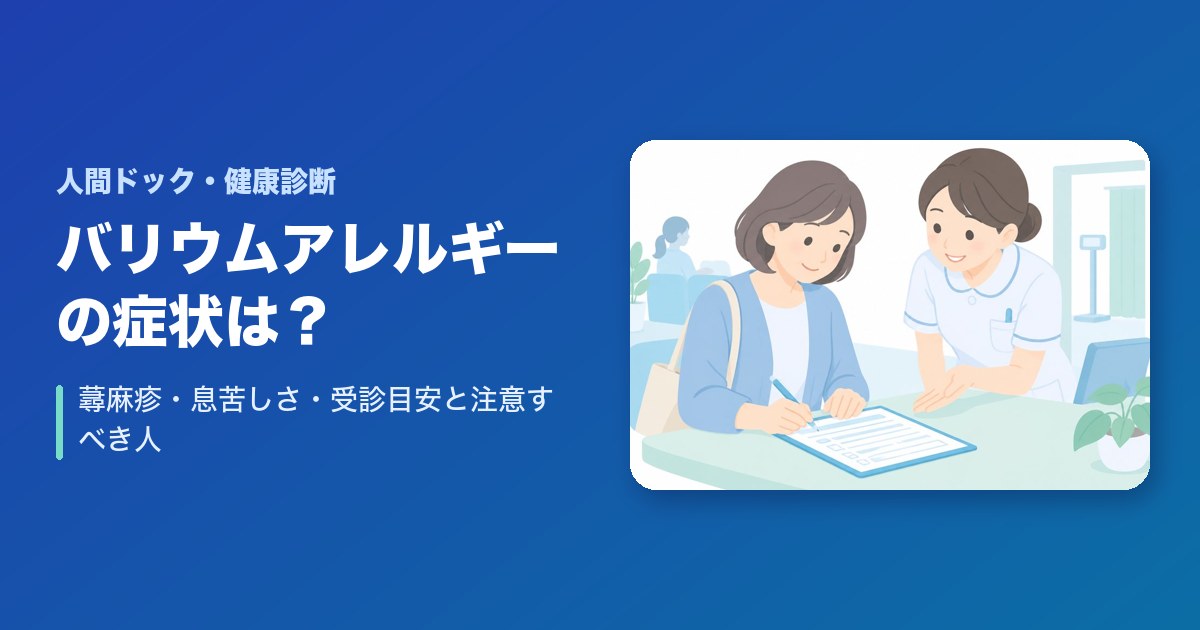 人間ドック・健康診断

バリウムアレルギーの症状は？

蕁麻疹・息苦しさ・受診目安と注意すべき人